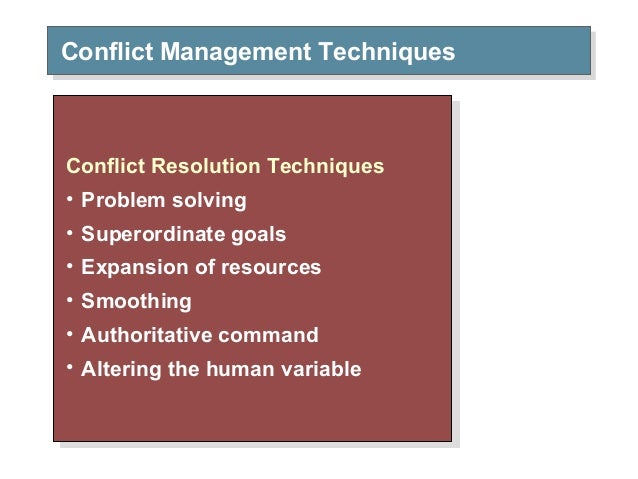 Conflict Management Techniques

Conflict Resolution Techniques
• Problem solving
• Superordinate goals
• Expansion of resources
• Smoothing
• Authoritative command
• Altering the human variable